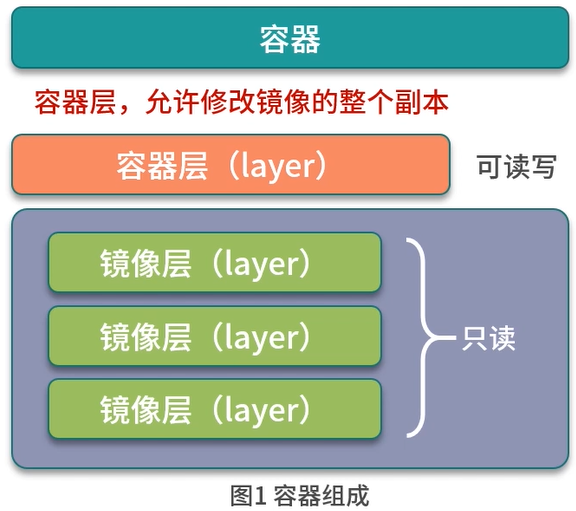 容器

容器层，允许修改镜像的整个副本

容器层（layer）

可读写

镜像层（layer）

镜像层（layer）

镜像层（layer）

只读

图1 容器组成